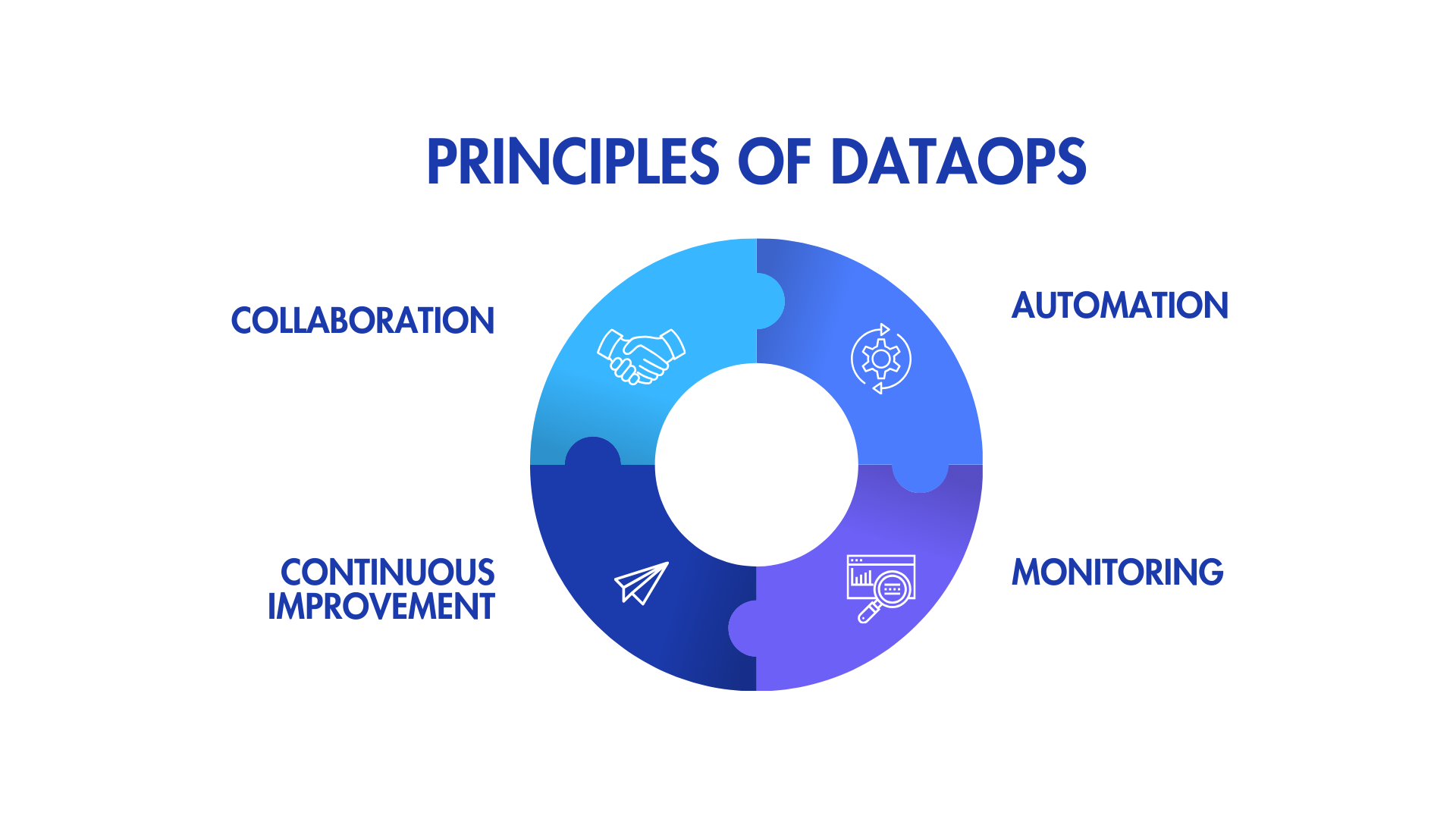 PRINCIPLES OF DATAOPS

COLLABORATION

AUTOMATION

CONTINUOUS IMPROVEMENT

MONITORING